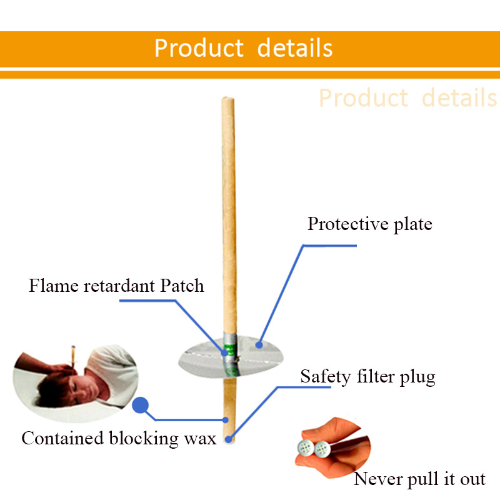 Product details

Product details

Protective plate

Flame retardant Patch

Safety filter plug

Contained blocking wax

Never pull it out